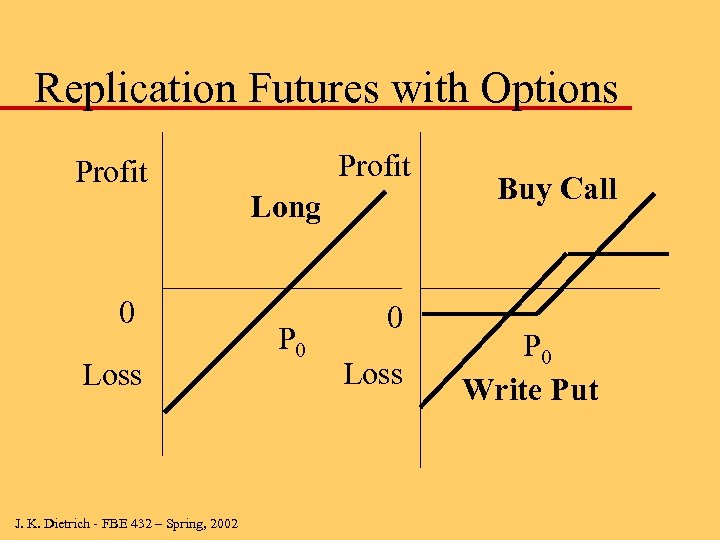 Replication Futures with Options

Profit

Long

0

$P_0$

Loss

Profit

Buy Call

0

$P_0$

Loss

Write Put

J. K. Dietrich - FBE 432 – Spring, 2002